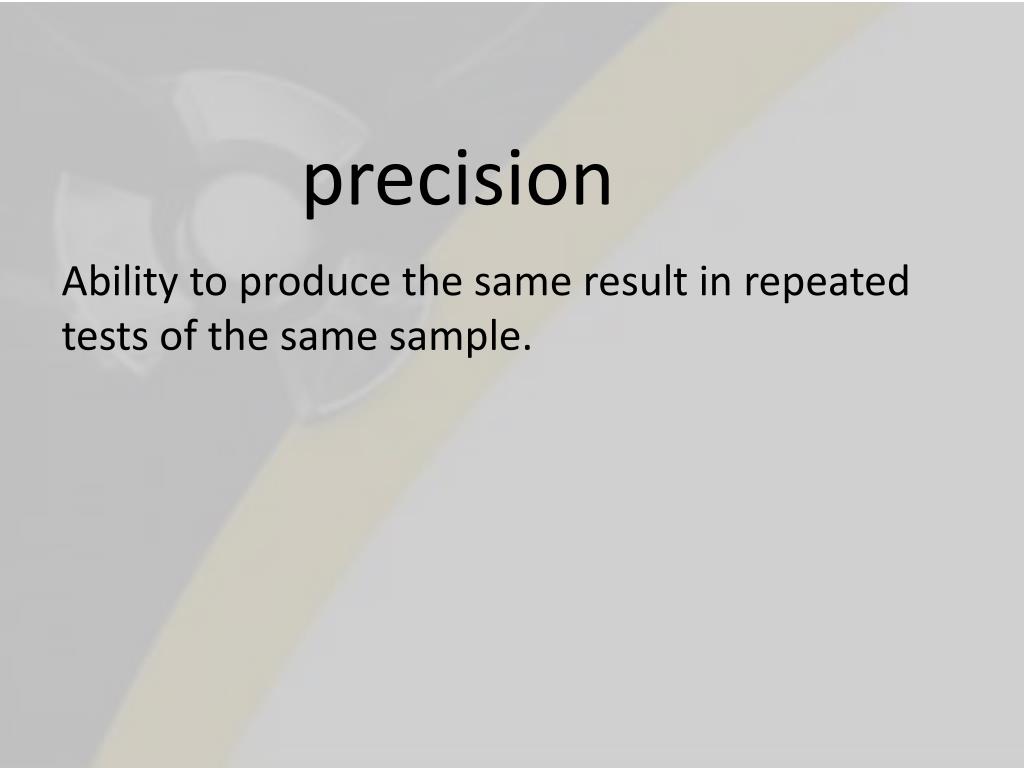 precision

Ability to produce the same result in repeated tests of the same sample.